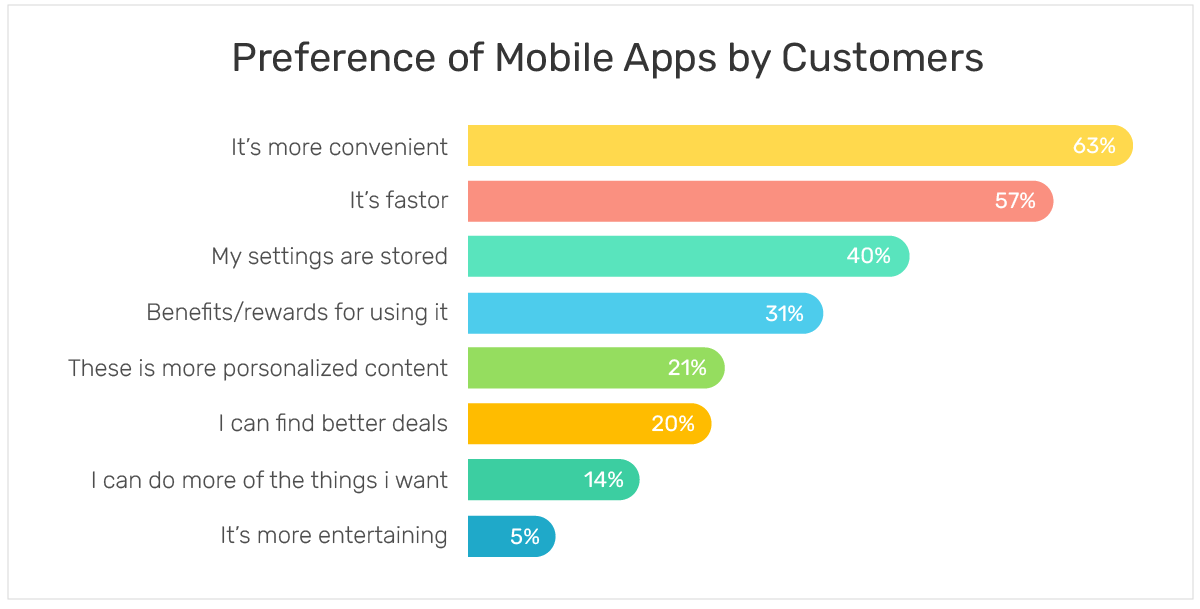 Preference of Mobile Apps by Customers

It's more convenient 63%

It's fastor 57%

My settings are stored 40%

Benefits/rewards for using it 31%

These is more porsonalized content 21%

I can find better deals 20%

I can do more of the things i want 14%

It's more entertaining 5%